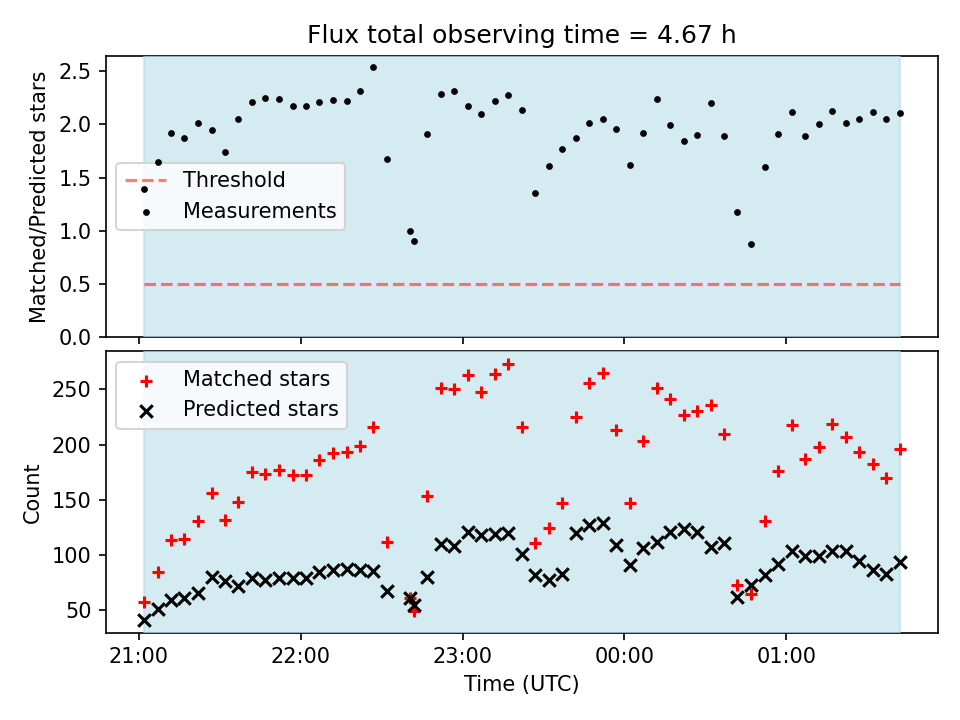 Flux total observing time = 4.67 h

Matched/Predicted stars

2.5
2.0
1.5
1.0
0.5
0.0

Threshold
Measurements

Count

250
200
150
100
50

Matched stars
Predicted stars

21:00
22:00
23:00
00:00
01:00

Time (UTC)